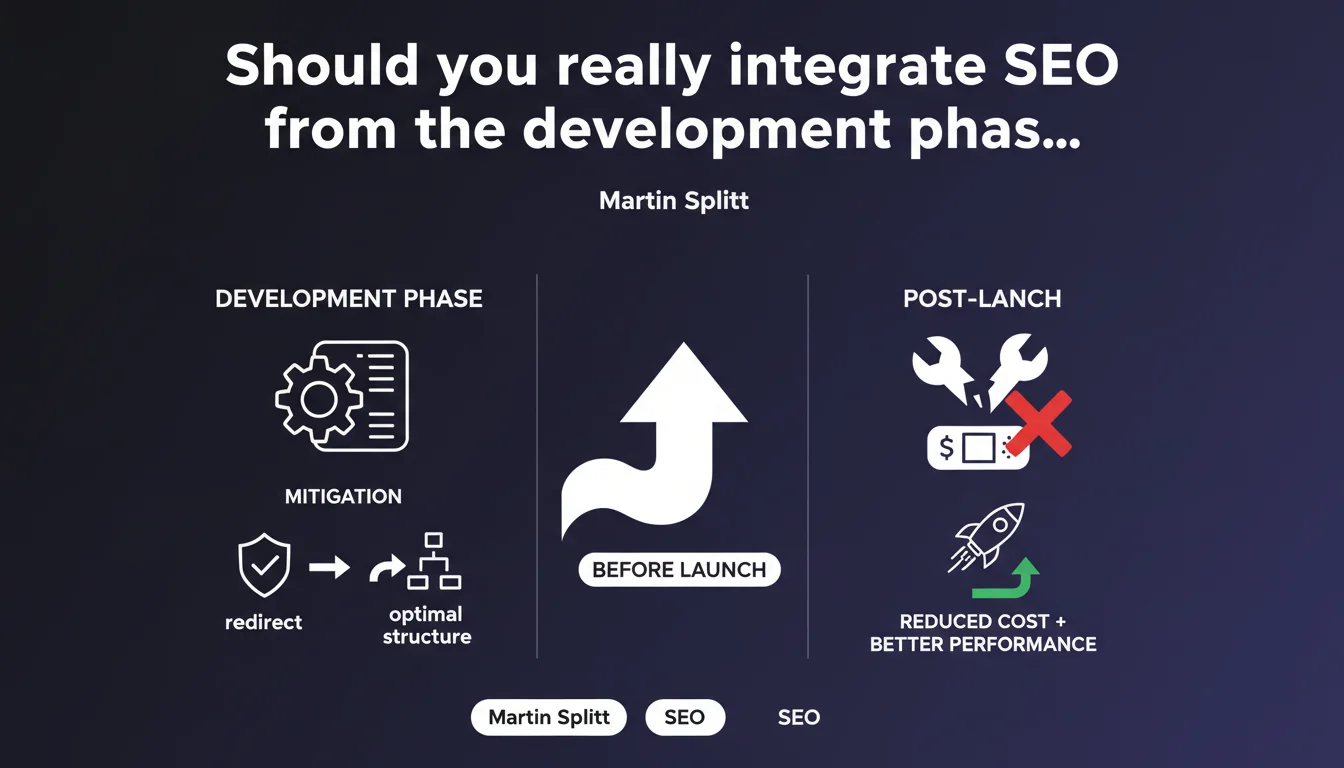 Should you really integrate SEO from the development phas...

Martin Splitt

DEVELOPMENT PHASE

MITIGATION

redirect

optimal structure

BEFORE LAUNCH

POST-LANCH

$

REDUCED COST + BETTER PERFORMANCE

Martin Splitt

SEO

SEO